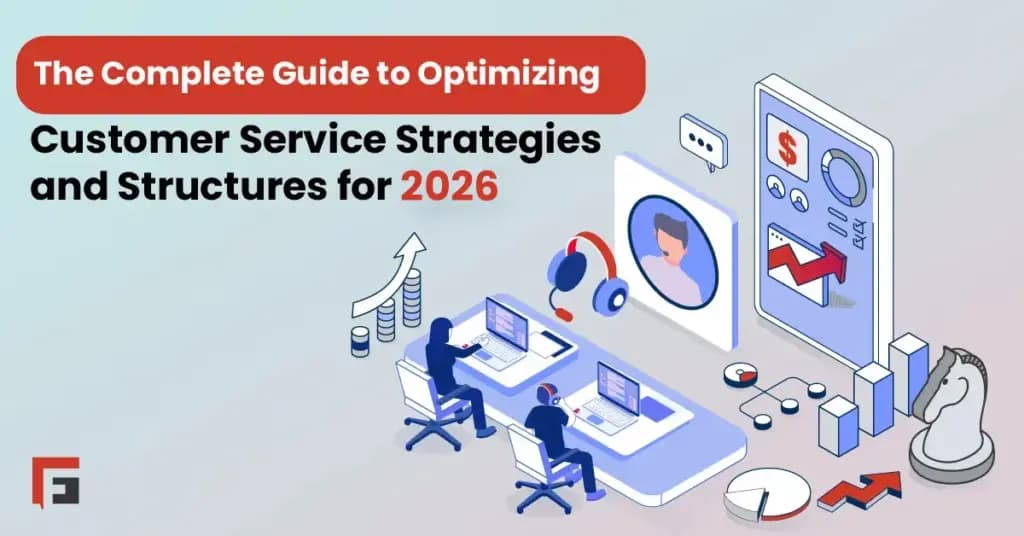 The Complete Guide to Optimizing
Customer Service Strategies and Structures for 2026

$